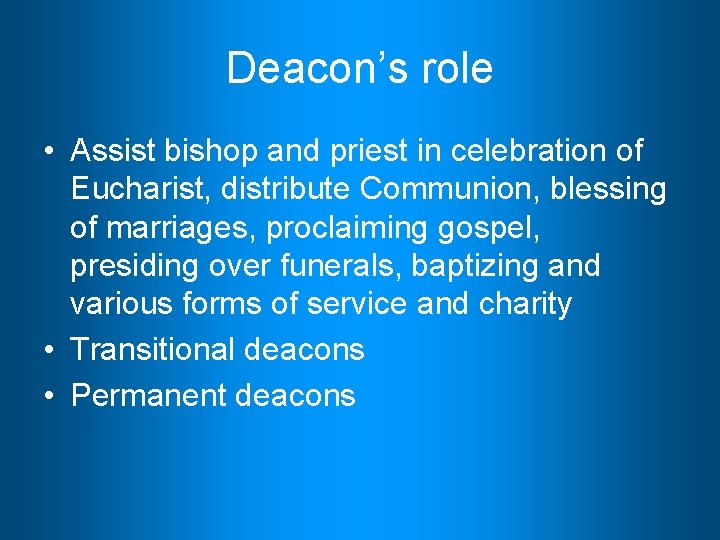 Deacon’s role

• Assist bishop and priest in celebration of Eucharist, distribute Communion, blessing of marriages, proclaiming gospel, presiding over funerals, baptizing and various forms of service and charity
• Transitional deacons
• Permanent deacons